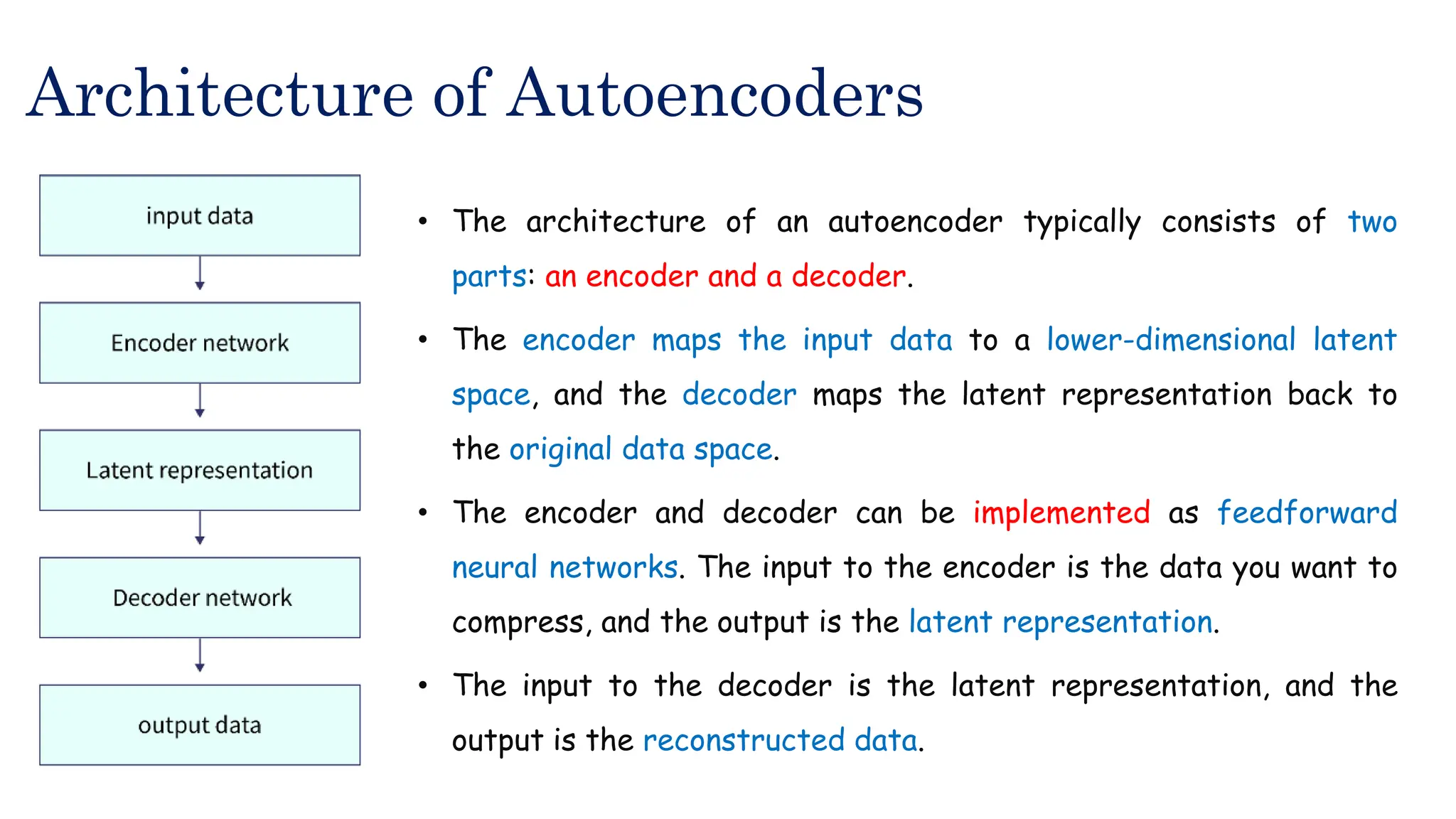 Architecture of Autoencoders

input data

Encoder network

Latent representation

Decoder network

output data

• The architecture of an autoencoder typically consists of two parts: an encoder and a decoder.

• The encoder maps the input data to a lower-dimensional latent space, and the decoder maps the latent representation back to the original data space.

• The encoder and decoder can be implemented as feedforward neural networks. The input to the encoder is the data you want to compress, and the output is the latent representation.

• The input to the decoder is the latent representation, and the output is the reconstructed data.